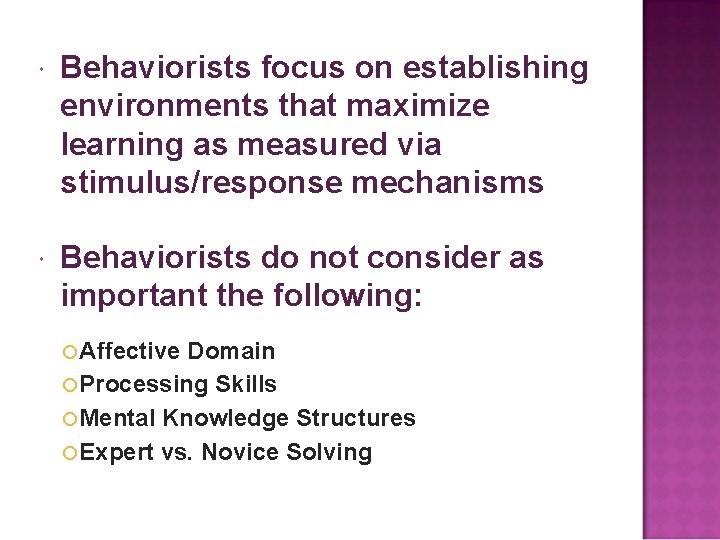 Behaviorists focus on establishing environments that maximize learning as measured via stimulus/response mechanisms

Behaviorists do not consider as important the following:

Affective Domain
Processing Skills
Mental Knowledge Structures
Expert vs. Novice Solving